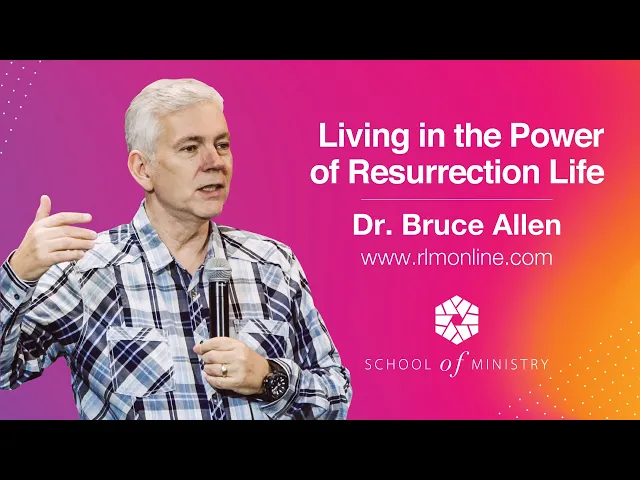 Living in the Power of Resurrection Life

Dr. Bruce Allen

www.rlmonline.com

SCHOOL of MINISTRY